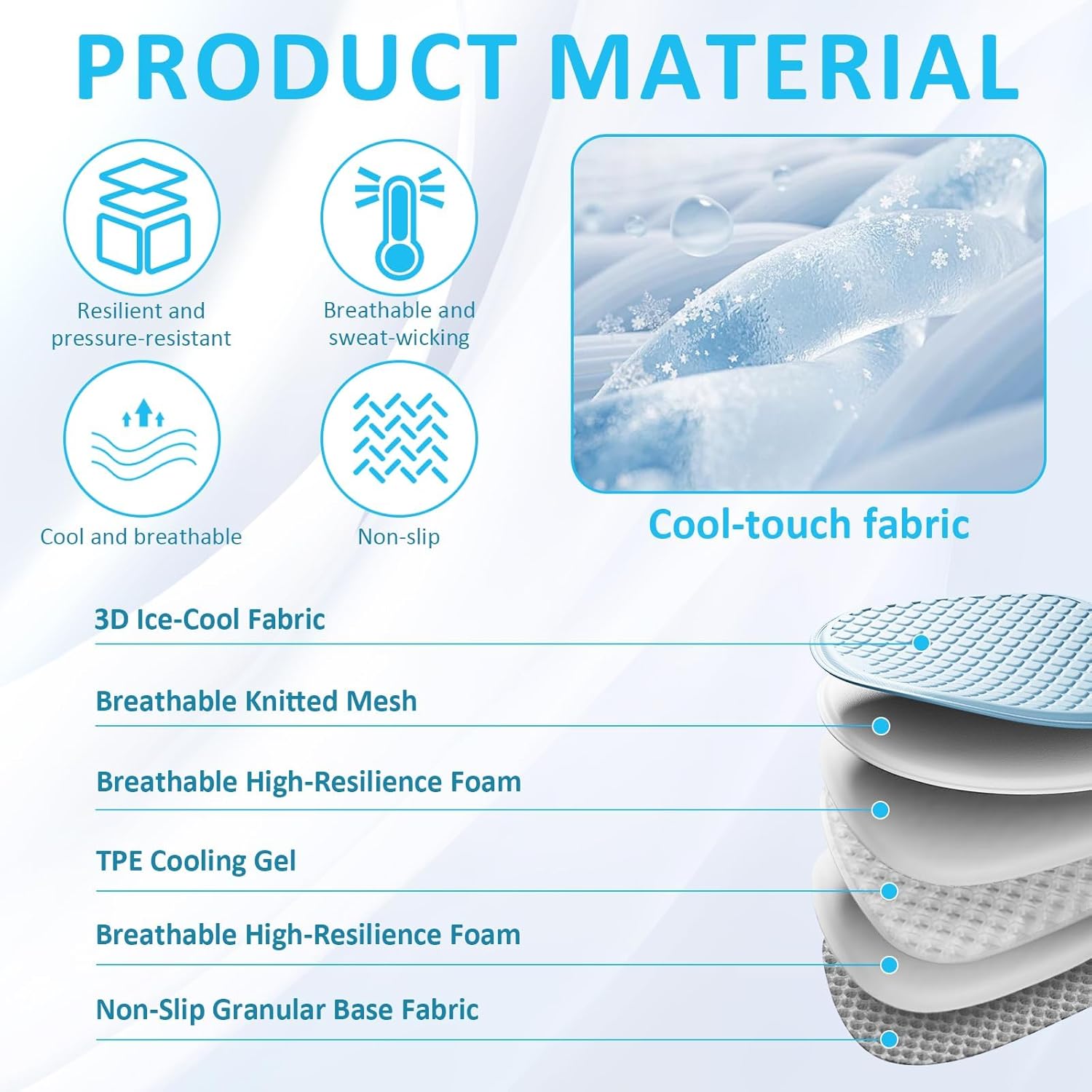 PRODUCT MATERIAL

Resilient and pressure-resistant

Breathable and sweat-wicking

Cool and breathable

Non-slip

Cool-touch fabric

3D Ice-Cool Fabric

Breathable Knitted Mesh

Breathable High-Resilience Foam

TPE Cooling Gel

Breathable High-Resilience Foam

Non-Slip Granular Base Fabric